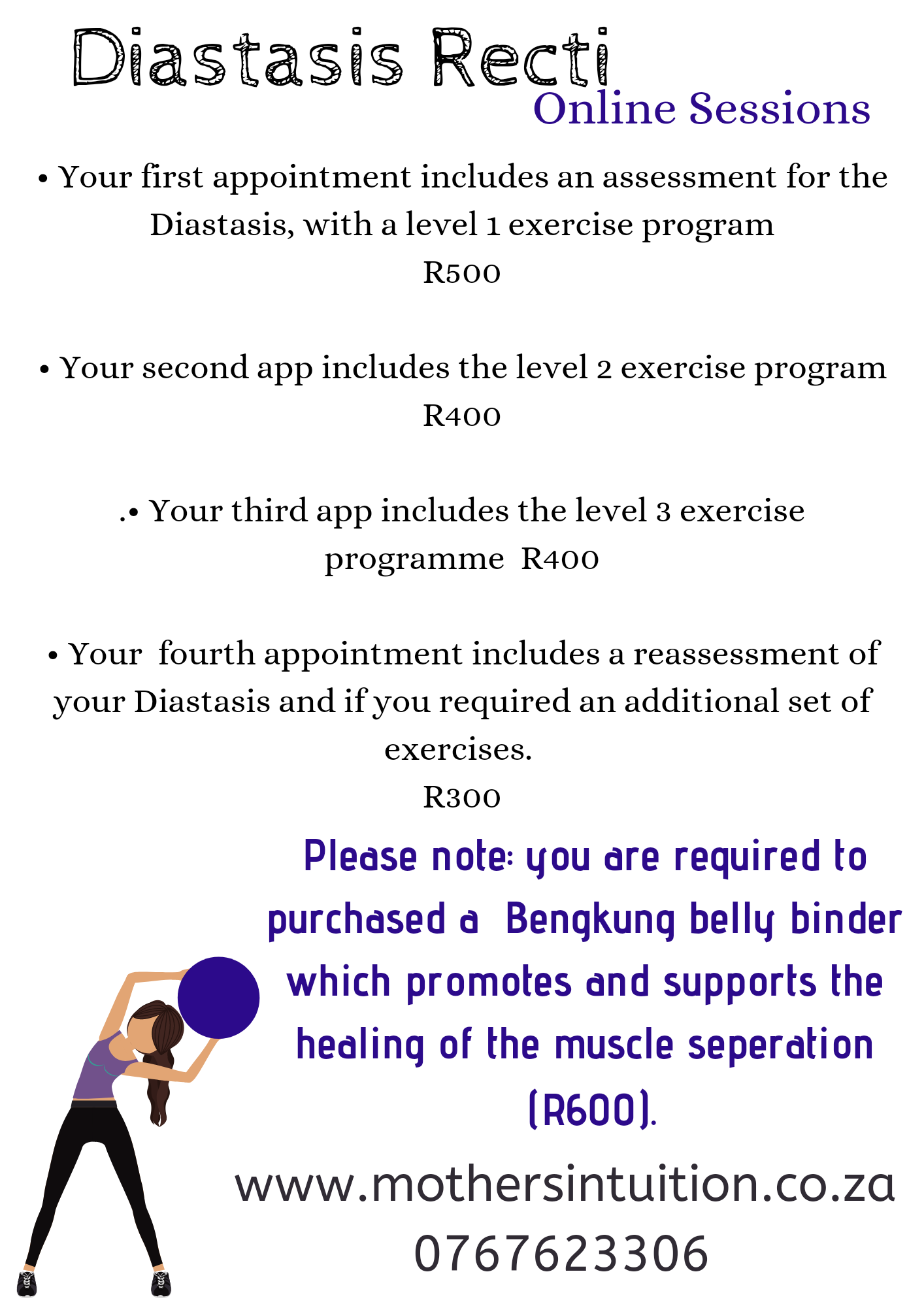 Diastasis Recti
Online Sessions

• Your first appointment includes an assessment for the Diastasis, with a level 1 exercise program
R500

• Your second app includes the level 2 exercise program
R400

.• Your third app includes the level 3 exercise programme R400

• Your fourth appointment includes a reassessment of your Diastasis and if you required an additional set of exercises.
R300

Please note: you are required to purchased a Bengkung belly binder which promotes and supports the healing of the muscle seperation (R600).

www.mothersintuition.co.za
0767623306